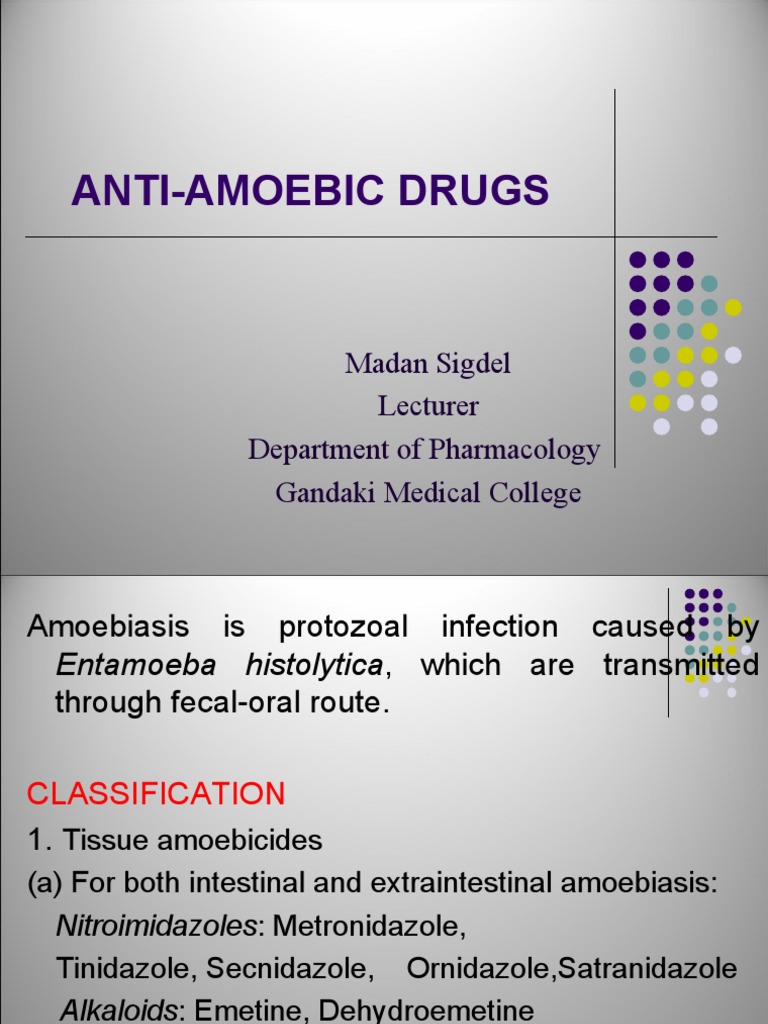 ANTI-AMOEBIC DRUGS

Madan Sigdel
Lecturer
Department of Pharmacology
Gandaki Medical College

Amoebiasis is protozoal infection caused by Entamoeba histolytica, which are transmitted through fecal-oral route.

CLASSIFICATION

1. Tissue amoebicides

(a) For both intestinal and extraintestinal amoebiasis:

Nitroimidazoles: Metronidazole,

Tinidazole, Secnidazole, Ornidazole,Satranidazole

Alkaloids: Emetine, Dehydroemetine